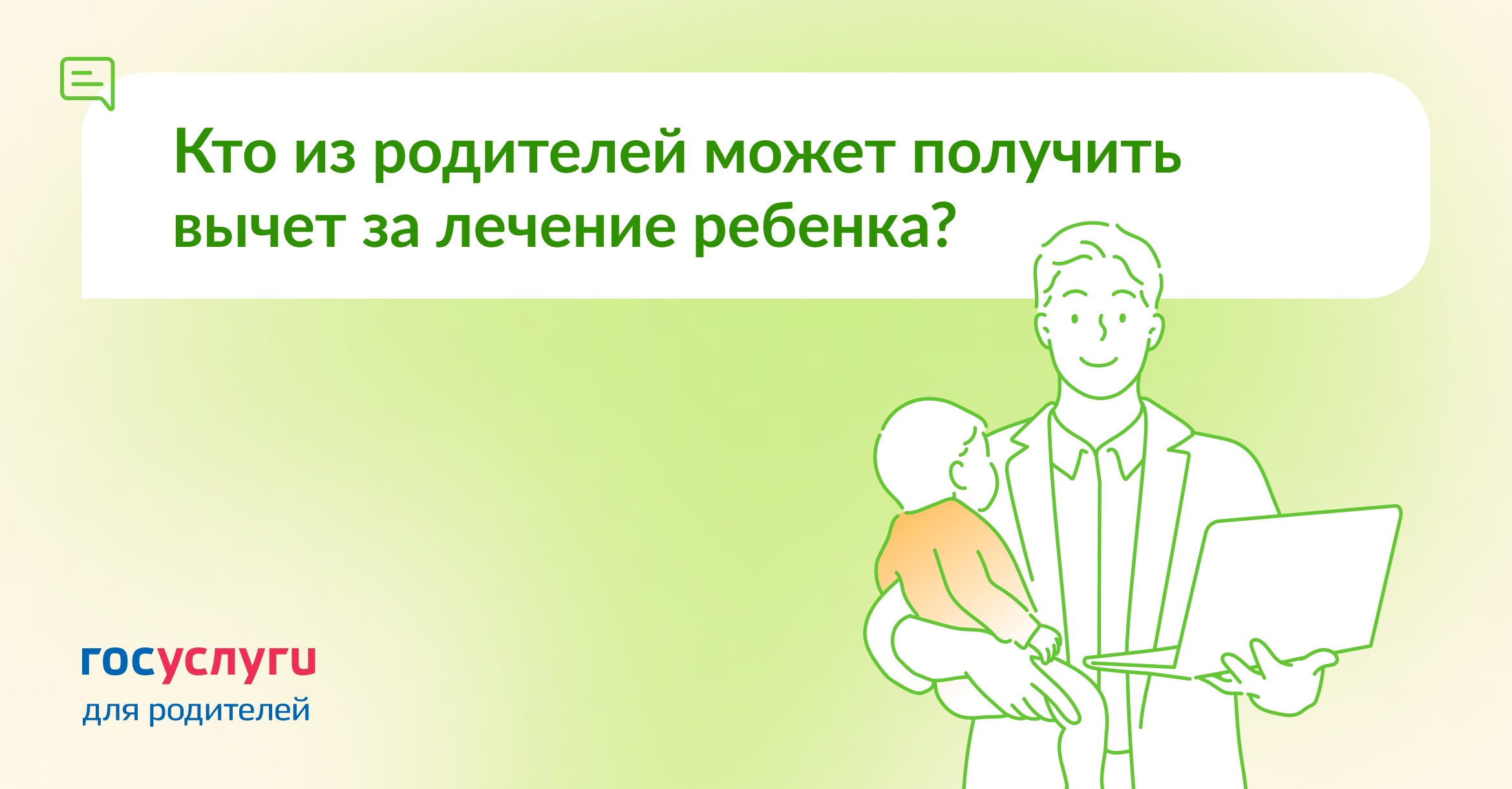 Кто из родителей может получить вычет за лечение ребенка?

госуслуги
для родителей